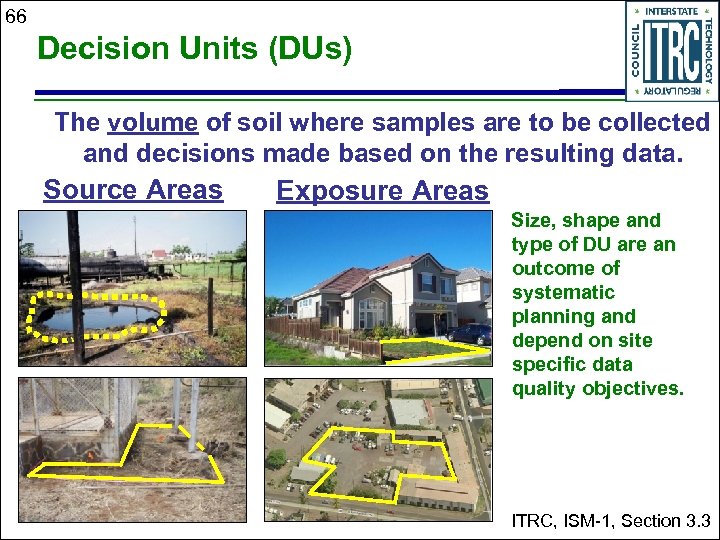 66

Decision Units (DUs)

INTERSTATE TECHNOLOGY REGULATORY COUNCIL ITRC

The volume of soil where samples are to be collected and decisions made based on the resulting data.

Source Areas

Exposure Areas

Size, shape and type of DU are an outcome of systematic planning and depend on site specific data quality objectives.

ITRC, ISM-1, Section 3.3